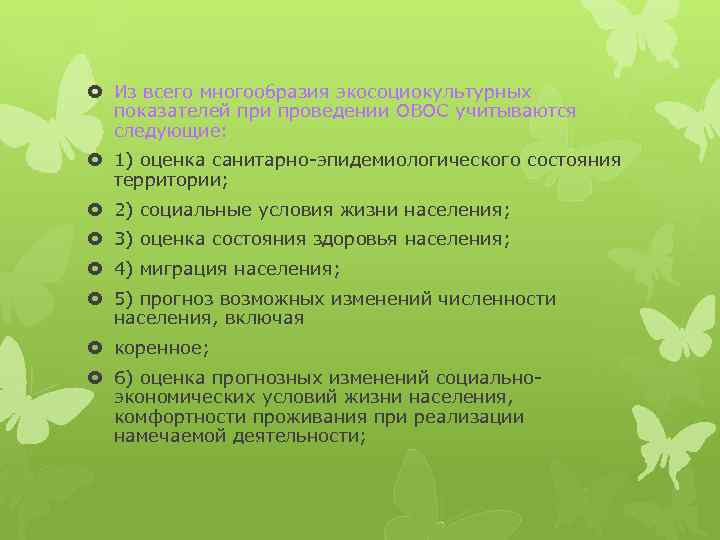 Из всего многообразия экосоциокультурных показателей при проведении ОВОС учитываются следующие:

1) оценка санитарно-эпидемиологического состояния территории;

2) социальные условия жизни населения;

3) оценка состояния здоровья населения;

4) миграция населения;

5) прогноз возможных изменений численности населения, включая

коренное;

6) оценка прогнозных изменений социально-экономических условий жизни населения, комфортности проживания при реализации намечаемой деятельности;